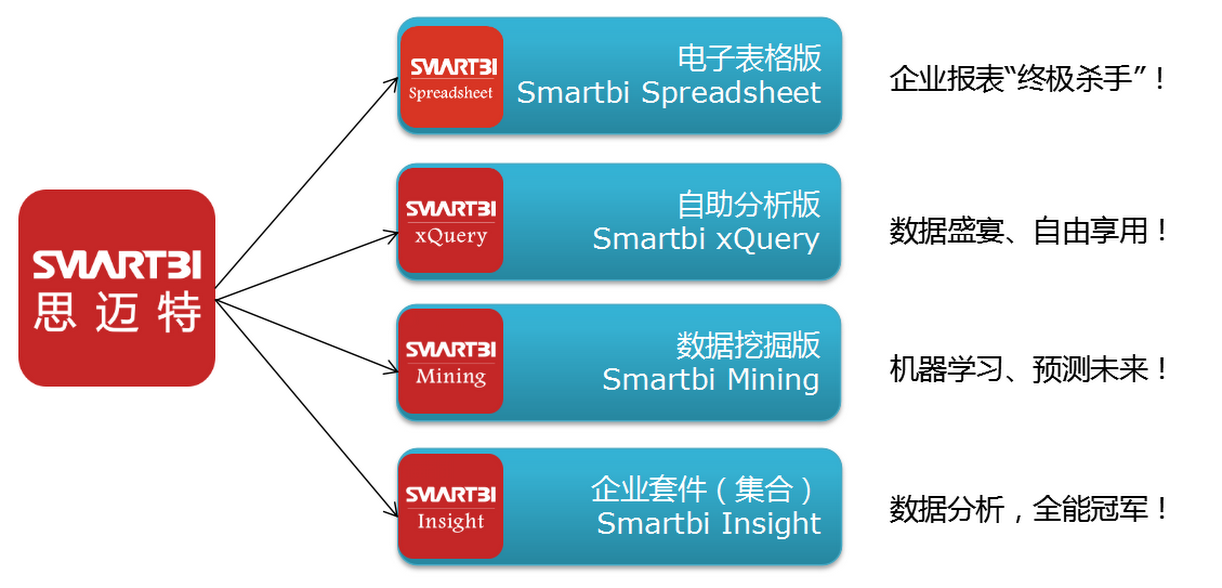 SMARTBI
思迈特

SMARTBI
Spreadsheet
电子表格版
Smartbi Spreadsheet

企业报表“终极杀手”！

SMARTBI
xQuery
自助分析版
Smartbi xQuery

数据盛宴、自由享用！

SMARTBI
Mining
数据挖掘版
Smartbi Mining

机器学习、预测未来！

SMARTBI
Insight
企业套件（集合）
Smartbi Insight

数据分析，全能冠军！